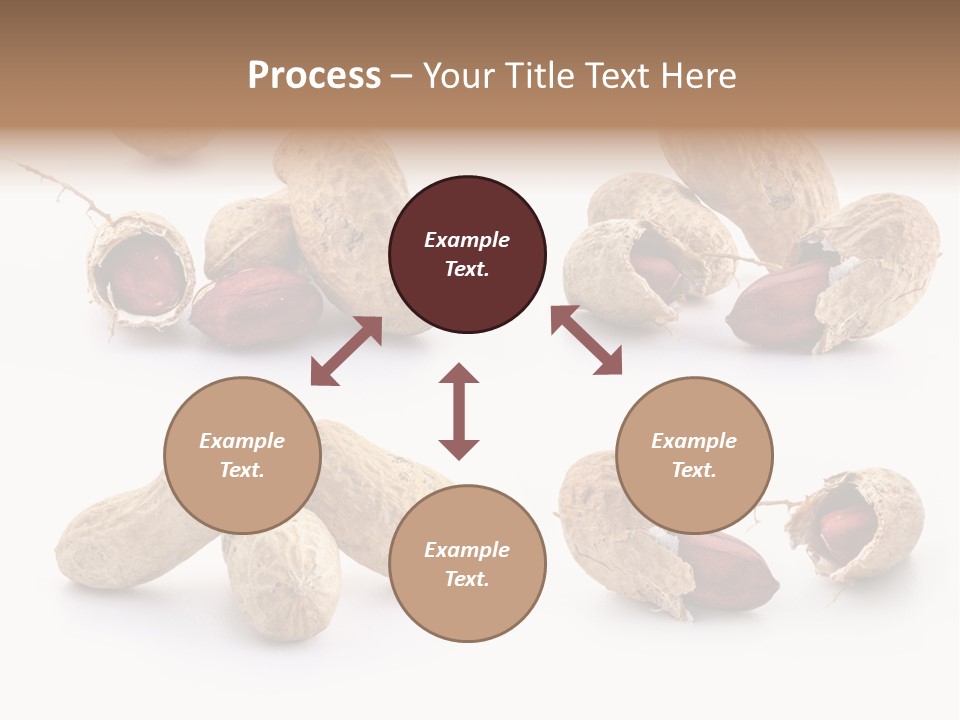 Process – Your Title Text Here

Example Text.

Example Text.

Example Text.

Example Text.